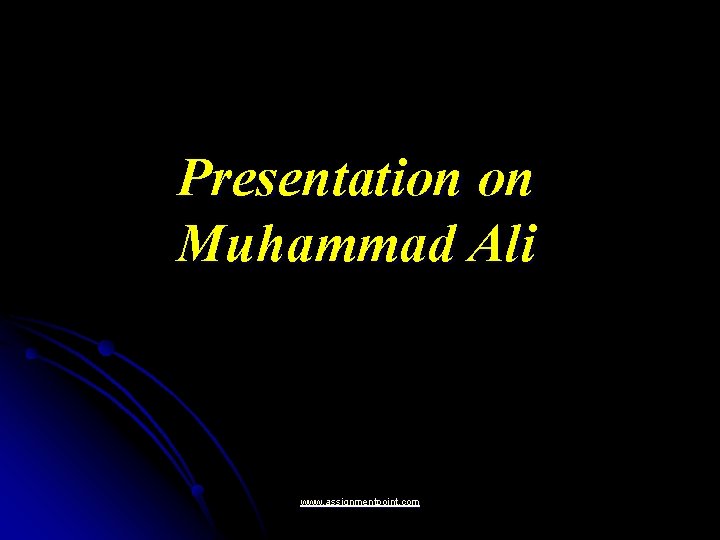 Presentation on Muhammad Ali

www.assignmentpoint.com